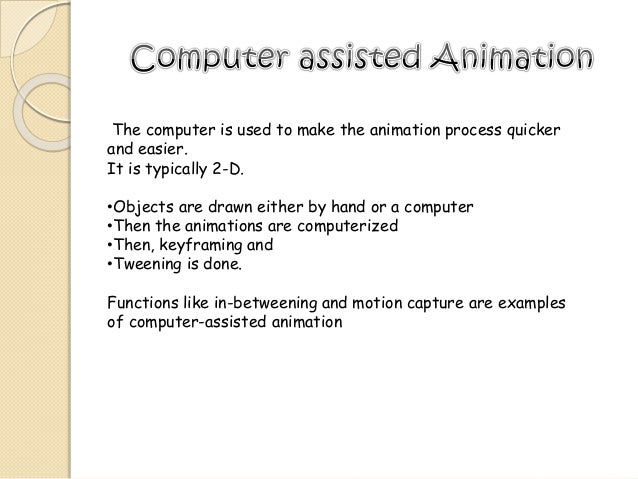 Computer assisted Animation

The computer is used to make the animation process quicker and easier.
It is typically 2-D.

•Objects are drawn either by hand or a computer
•Then the animations are computerized
•Then, keyframing and
•Tweening is done.

Functions like in-betweening and motion capture are examples of computer-assisted animation